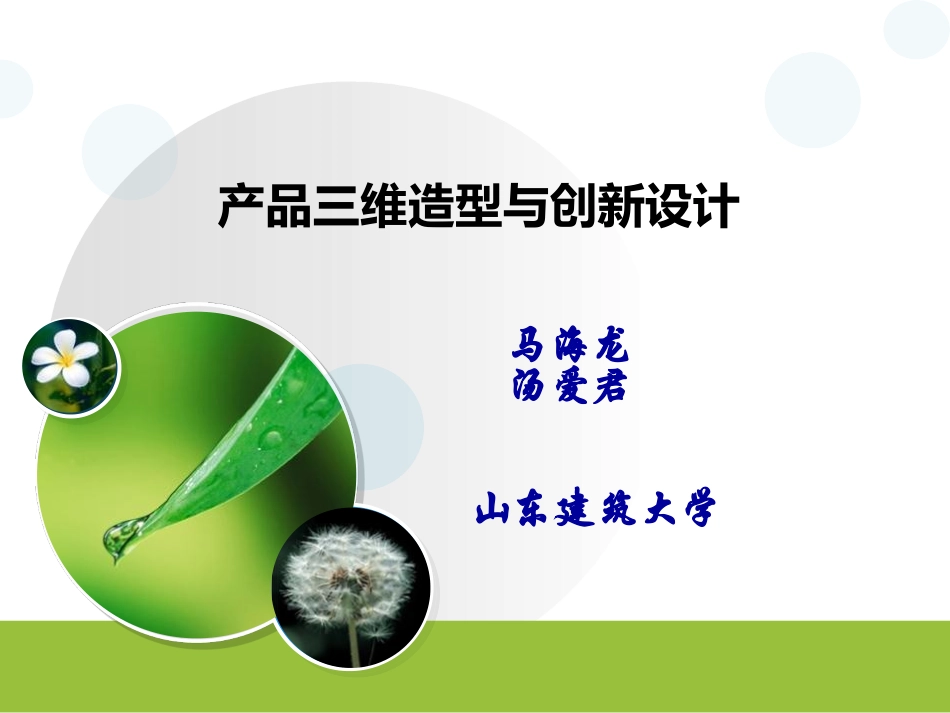 产品三维造型与创新设计

马海龙
汤爱君

山东建筑大学